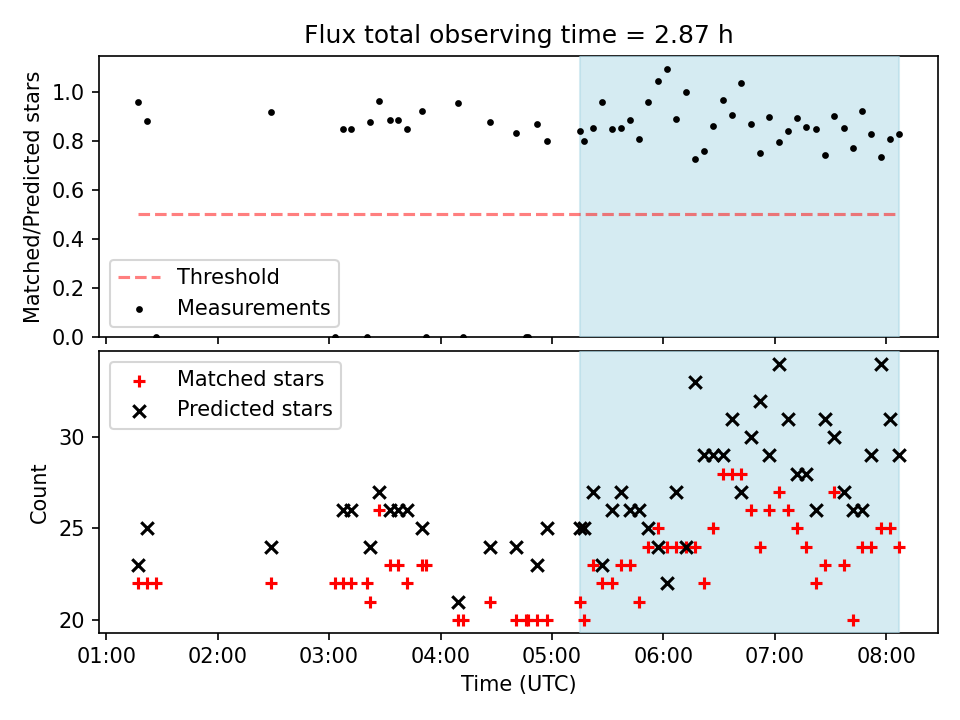 Flux total observing time = 2.87 h

Matched/Predicted stars
1.0
0.8
0.6
0.4
0.2
0.0

Threshold
Measurements

Matched stars
Predicted stars

Count
30
25
20

01:00
02:00
03:00
04:00
05:00
06:00
07:00
08:00
Time (UTC)